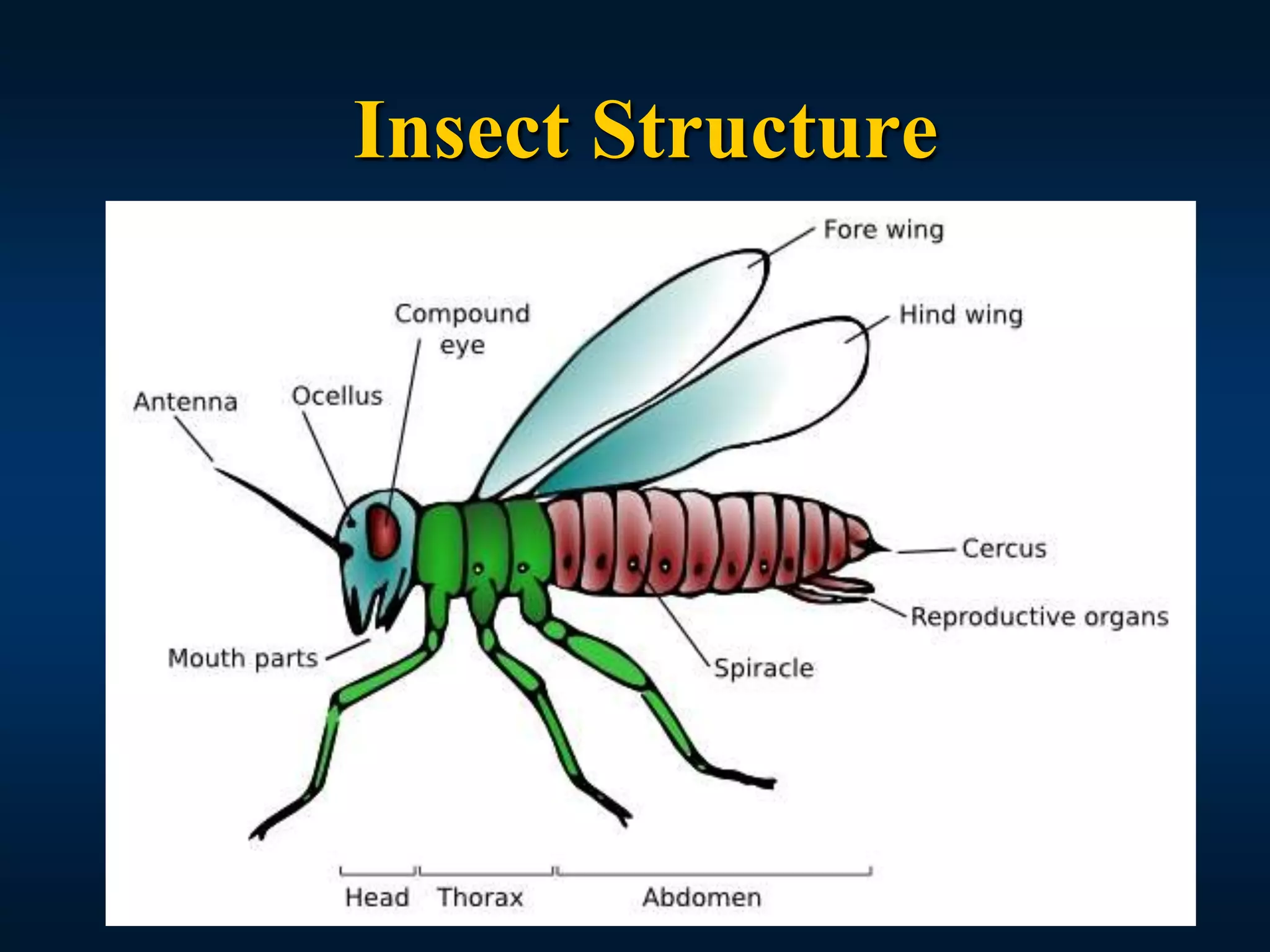 Insect Structure

Fore wing

Compound eye

Hind wing

Antenna

Ocellus

Cercus

Reproductive organs

Mouth parts

Spiracle

Head

Thorax

Abdomen